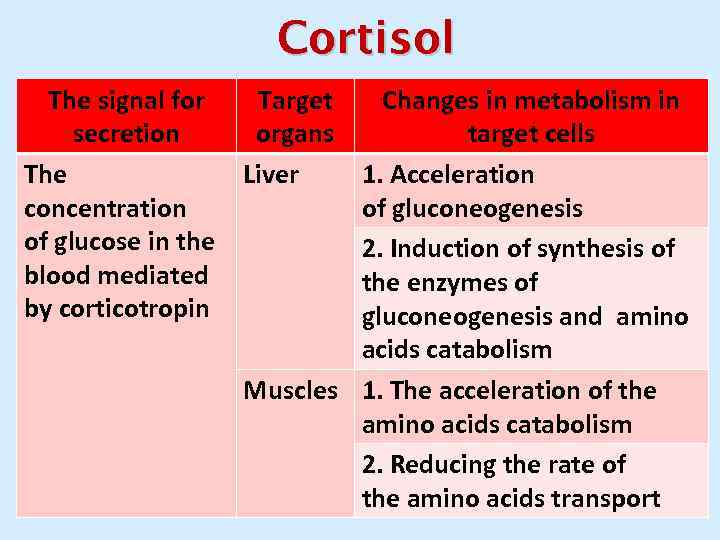 Cortisol

| The signal for secretion | Target organs | Changes in metabolism in target cells |
|---|---|---|
| The concentration of glucose in the blood mediated by corticotropin | Liver | 1. Acceleration of gluconeogenesis |
| | | 2. Induction of synthesis of the enzymes of gluconeogenesis and amino acids catabolism |
| | Muscles | 1. The acceleration of the amino acids catabolism |
| | | 2. Reducing the rate of the amino acids transport |